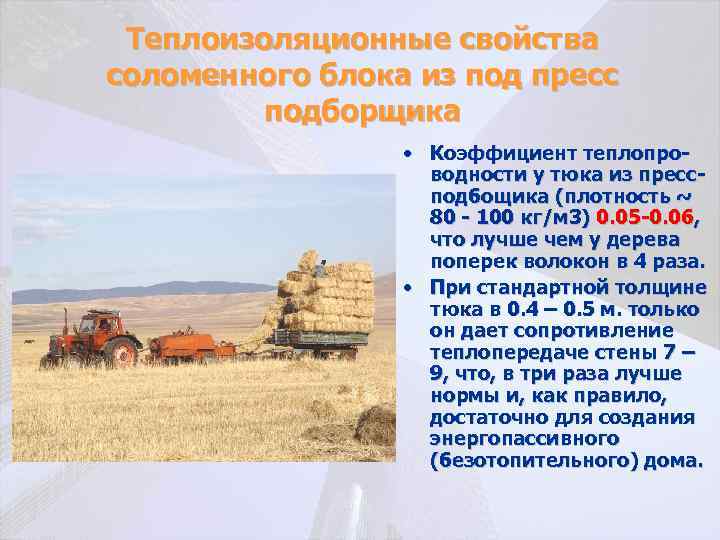 Теплоизоляционные свойства соломенного блока из под пресс подборщика

• Коэффициент теплопроводности у тюка из пресс-подбощика (плотность ~ 80 - 100 кг/м3) 0.05-0.06, что лучше чем у дерева поперек волокон в 4 раза.
• При стандартной толщине тюка в 0.4 – 0.5 м. только он дает сопротивление теплопередаче стены 7 – 9, что, в три раза лучше нормы и, как правило, достаточно для создания энергопассивного (безотопительного) дома.